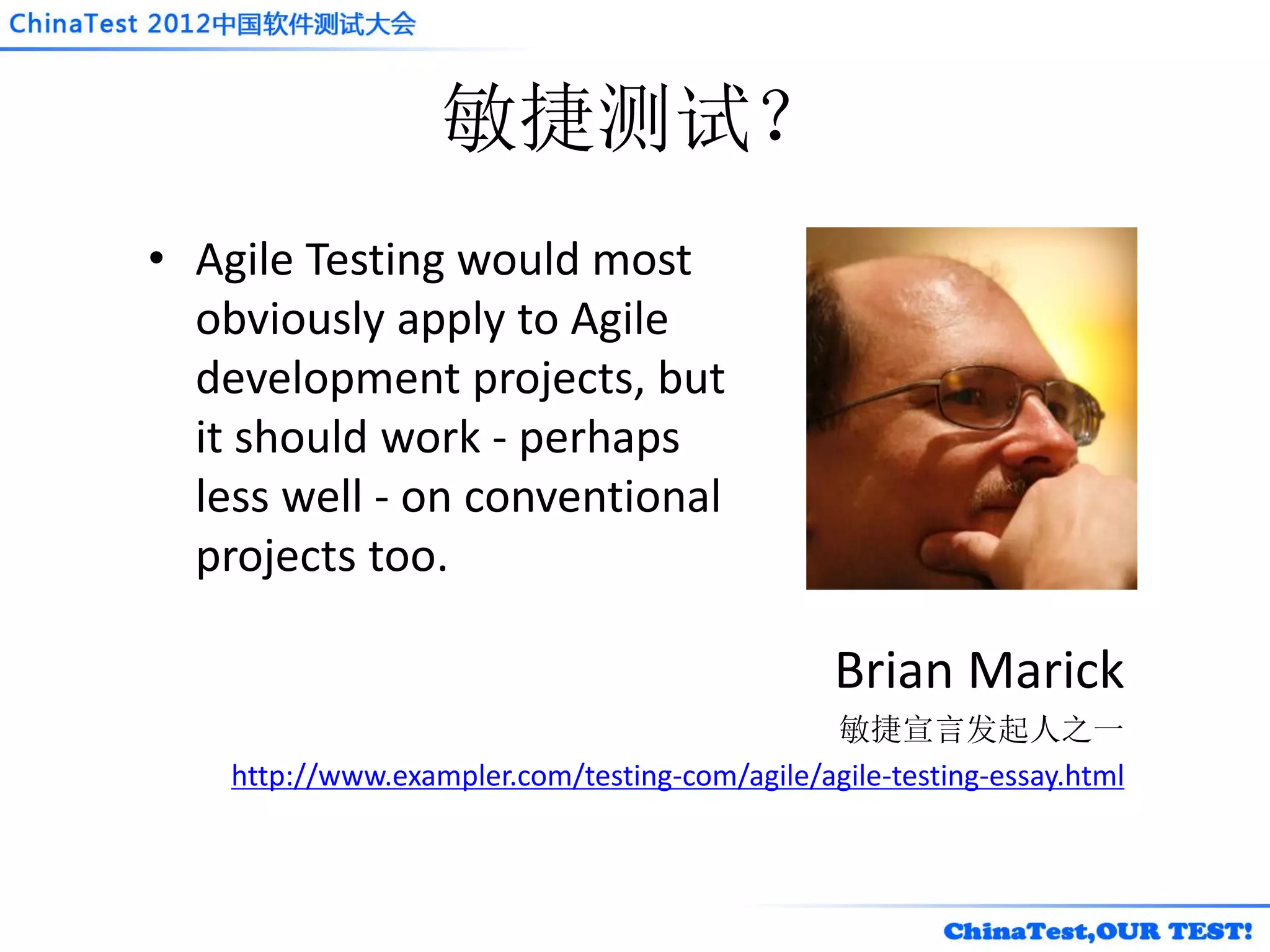 ChinaTest 2012中国软件测试大会

敏捷测试？

• Agile Testing would most obviously apply to Agile development projects, but it should work - perhaps less well - on conventional projects too.

Brian Marick

敏捷宣言发起人之一

http://www.exampler.com/testing-com/agile/agile-testing-essay.html

ChinaTest,OUR TEST!